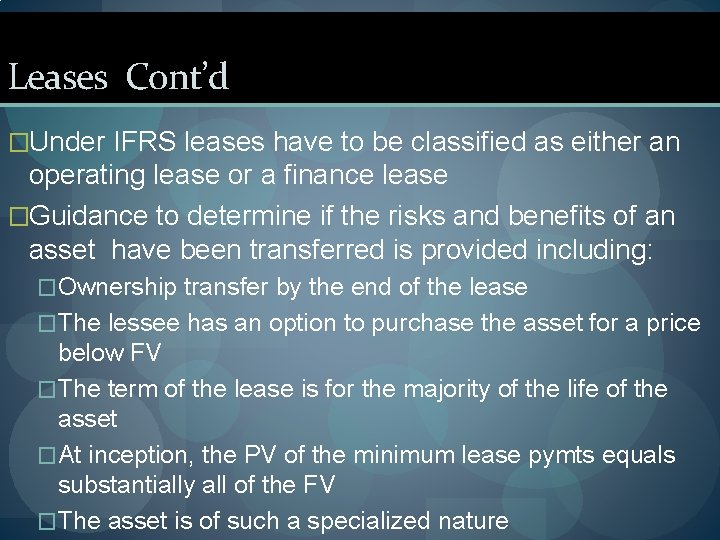 Leases Cont'd

□Under IFRS leases have to be classified as either an operating lease or a finance lease

□Guidance to determine if the risks and benefits of an asset have been transferred is provided including:

□Ownership transfer by the end of the lease

□The lessee has an option to purchase the asset for a price below FV

□The term of the lease is for the majority of the life of the asset

□At inception, the PV of the minimum lease pymts equals substantially all of the FV

□The asset is of such a specialized nature